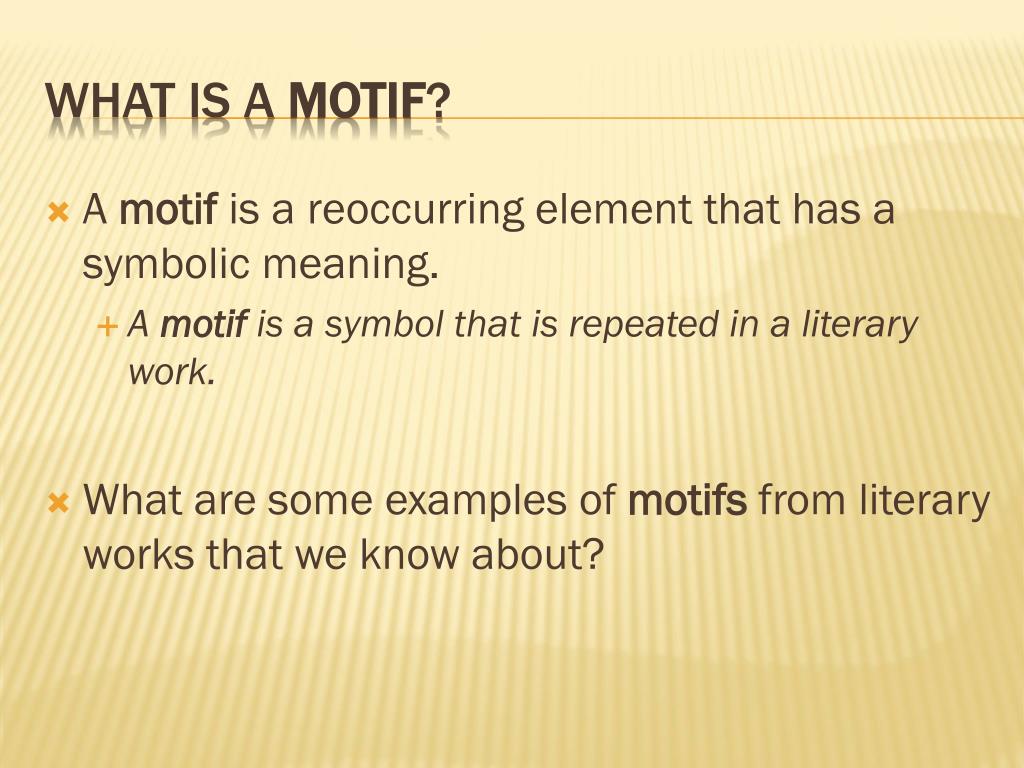 WHAT IS A MOTIF?

A motif is a reoccurring element that has a symbolic meaning.

A motif is a symbol that is repeated in a literary work.

What are some examples of motifs from literary works that we know about?